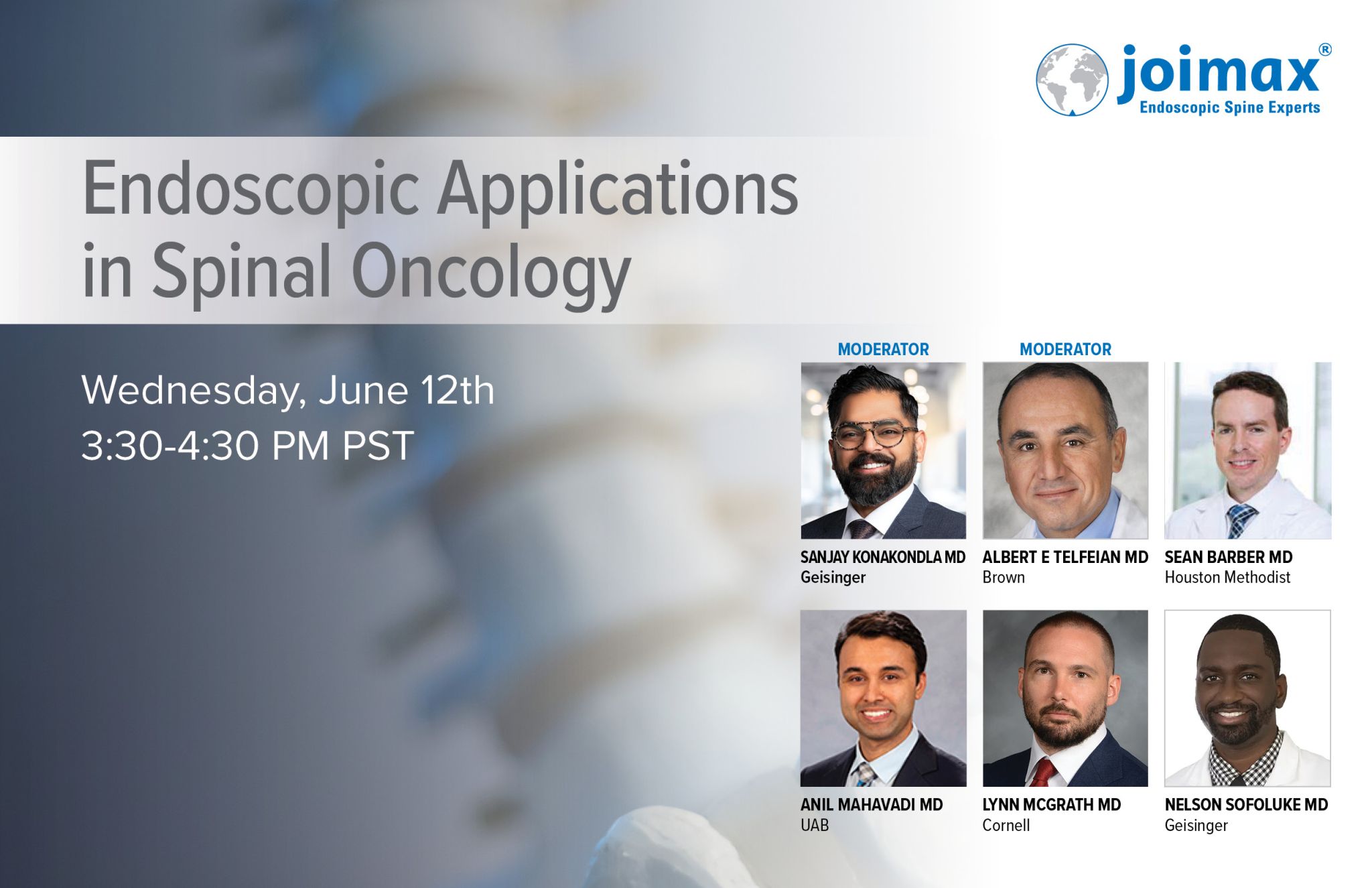 joimax®
Endoscopic Spine Experts

Endoscopic Applications in Spinal Oncology

Wednesday, June 12th
3:30-4:30 PM PST

MODERATOR
SANJAY KONAKONDLA MD
Geisinger

MODERATOR
ALBERT E TELFEIAN MD
Brown

SEAN BARBER MD
Houston Methodist

ANIL MAHAVADI MD
UAB

LYNN MCGRATH MD
Cornell

NELSON SOFOLUKE MD
Geisinger